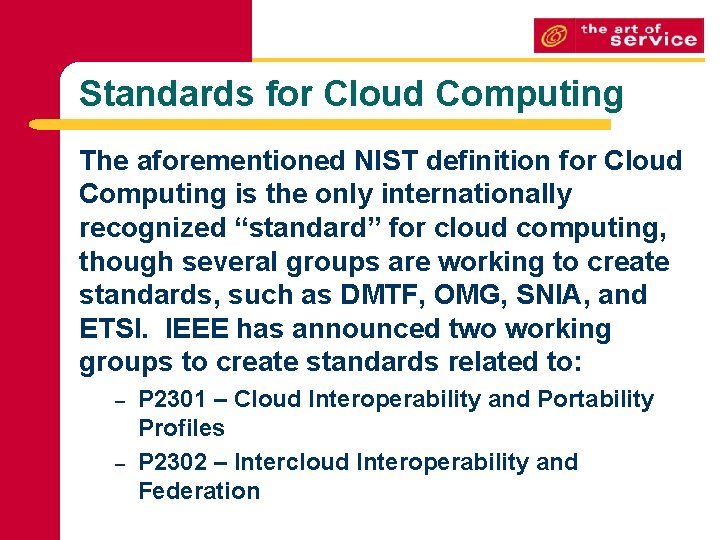 the art of service

Standards for Cloud Computing

The aforementioned NIST definition for Cloud Computing is the only internationally recognized “standard” for cloud computing, though several groups are working to create standards, such as DMTF, OMG, SNIA, and ETSI. IEEE has announced two working groups to create standards related to:

– P2301 – Cloud Interoperability and Portability Profiles

– P2302 – Intercloud Interoperability and Federation